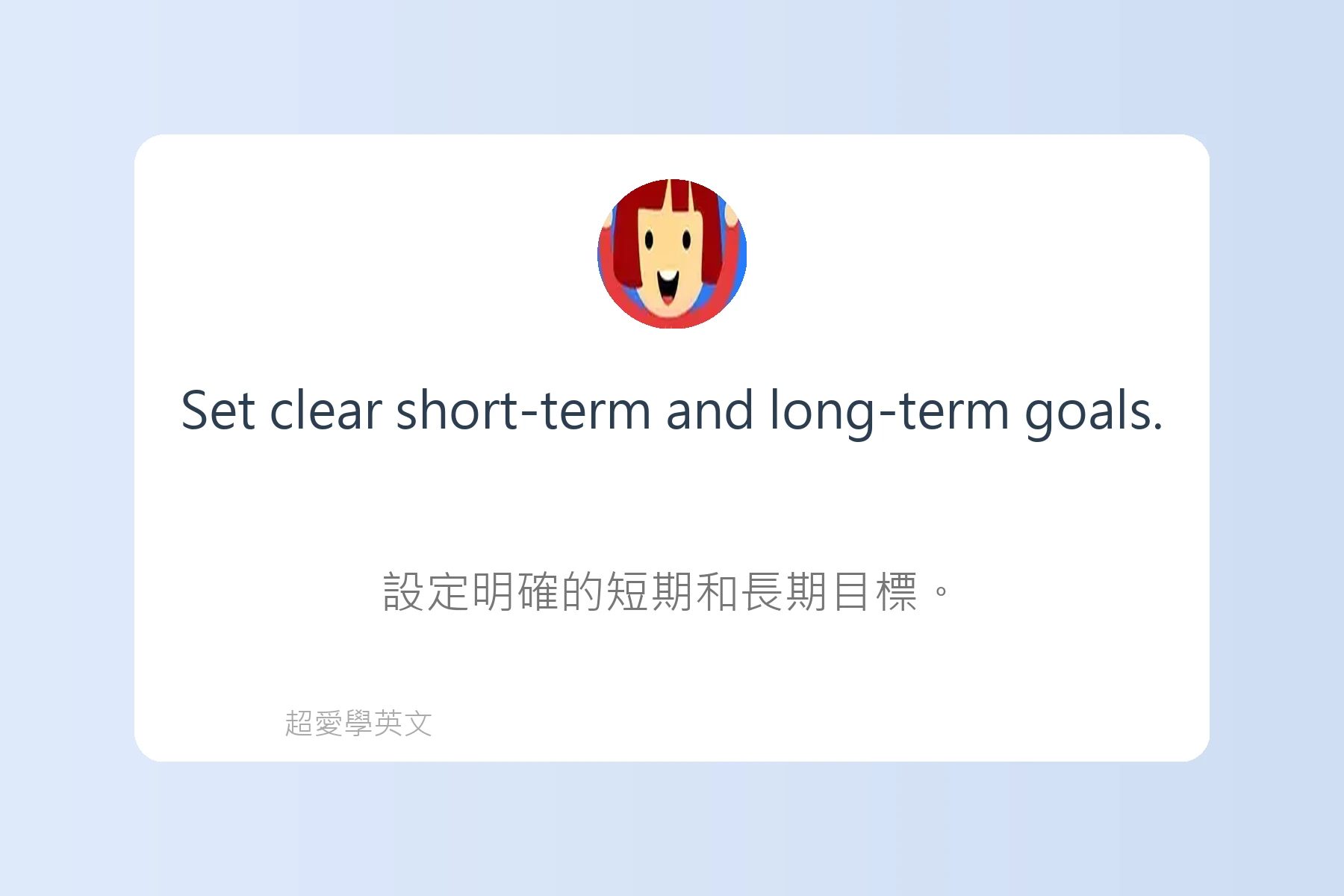 Set clear short-term and long-term goals.

設定明確的短期和長期目標。

超愛學英文